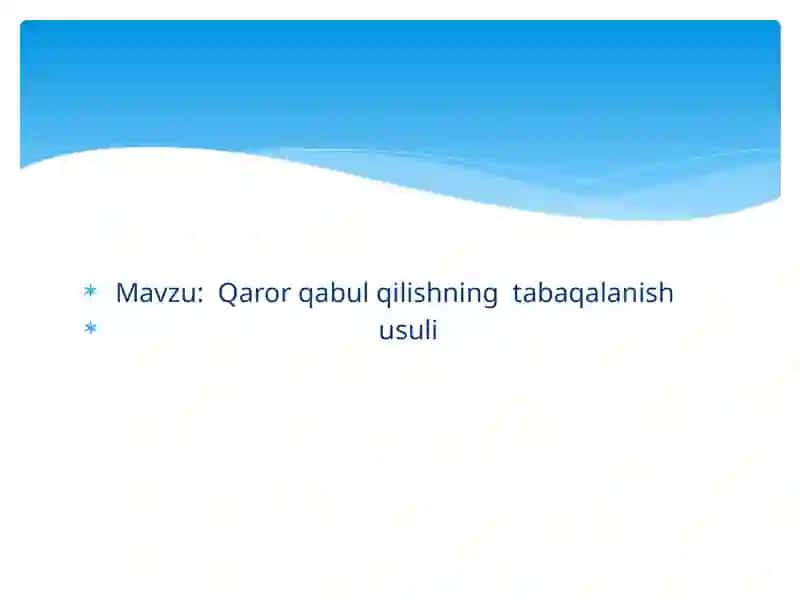 * Mavzu: Qaror qabul qilishning tabaqalanish
* usuli